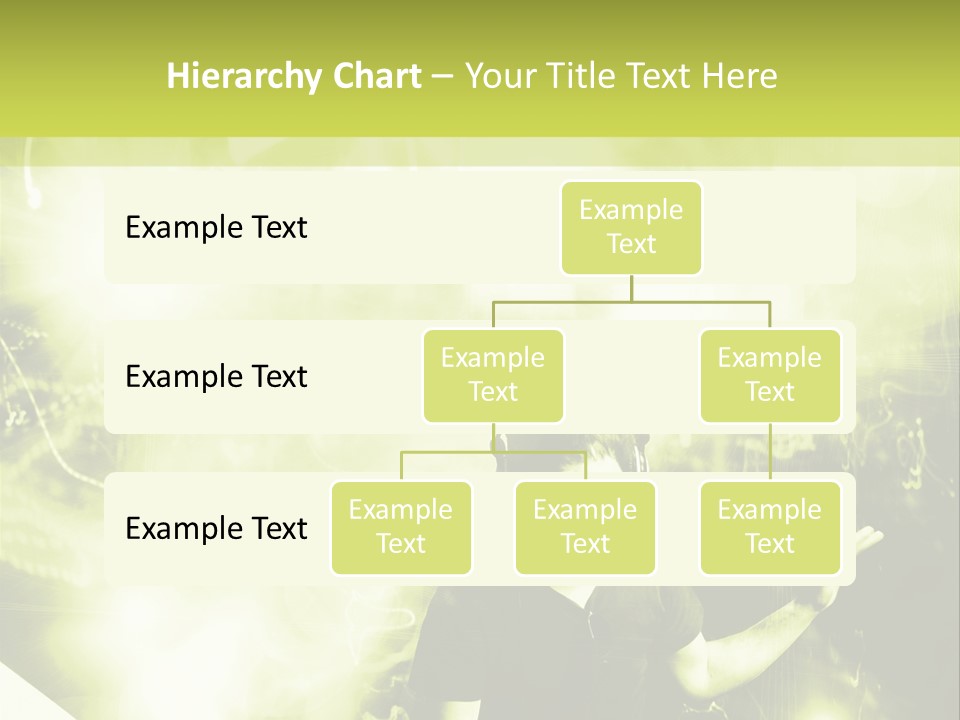 Hierarchy Chart – Your Title Text Here

Example Text

Example Text

Example Text

Example Text

Example Text

Example Text

Example Text

Example Text

Example Text